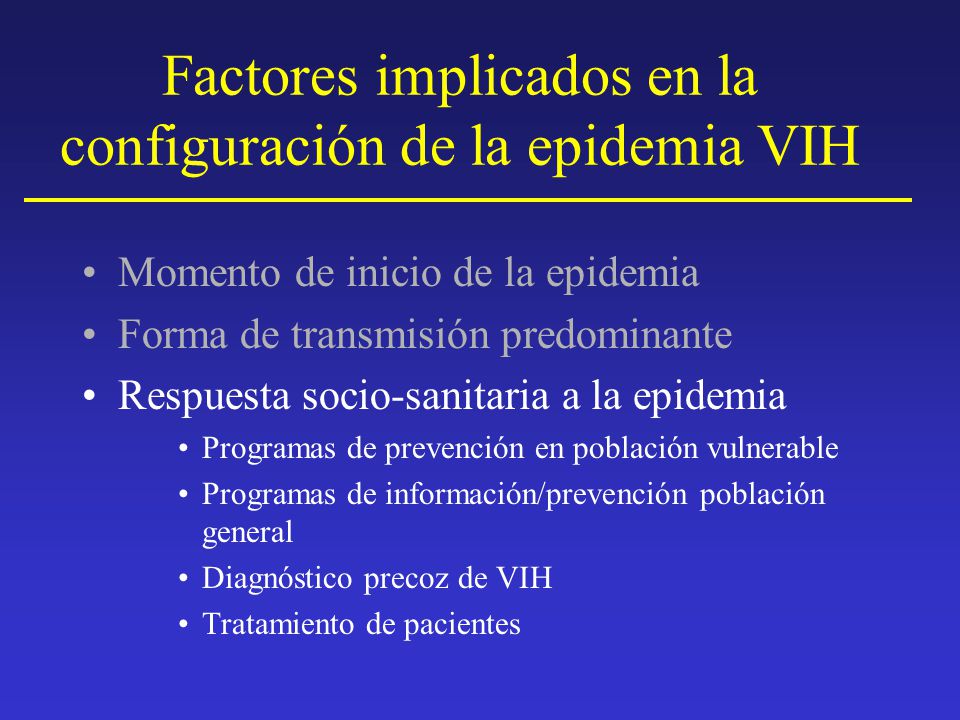 Factores implicados en la configuración de la epidemia VIH

• Momento de inicio de la epidemia
• Forma de transmisión predominante
• Respuesta socio-sanitaria a la epidemia
  • Programas de prevención en población vulnerable
  • Programas de información/prevención población general
  • Diagnóstico precoz de VIH
  • Tratamiento de pacientes